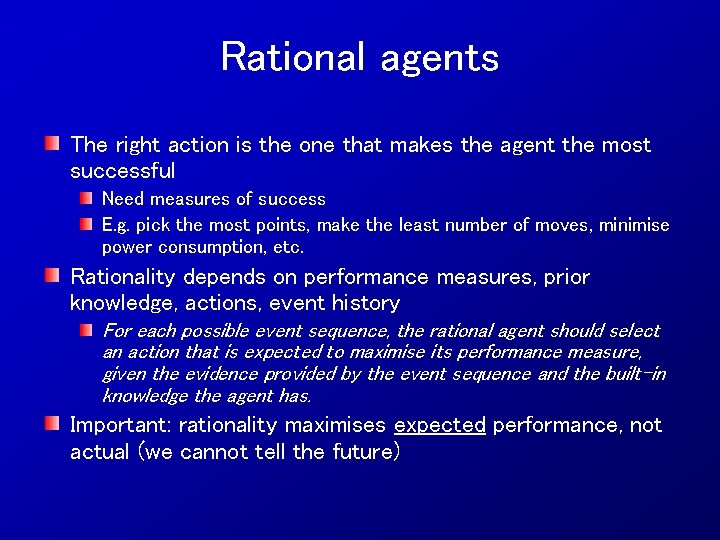 Rational agents

The right action is the one that makes the agent the most successful

Need measures of success

E.g. pick the most points, make the least number of moves, minimise power consumption, etc.

Rationality depends on performance measures, prior knowledge, actions, event history

For each possible event sequence, the rational agent should select an action that is expected to maximise its performance measure, given the evidence provided by the event sequence and the built-in knowledge the agent has.

Important: rationality maximises expected performance, not actual (we cannot tell the future)